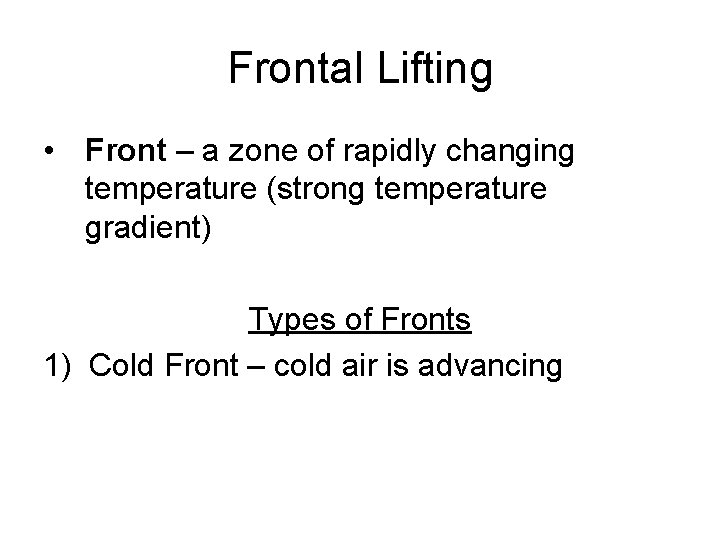 Frontal Lifting

• Front – a zone of rapidly changing temperature (strong temperature gradient)

Types of Fronts

1) Cold Front – cold air is advancing